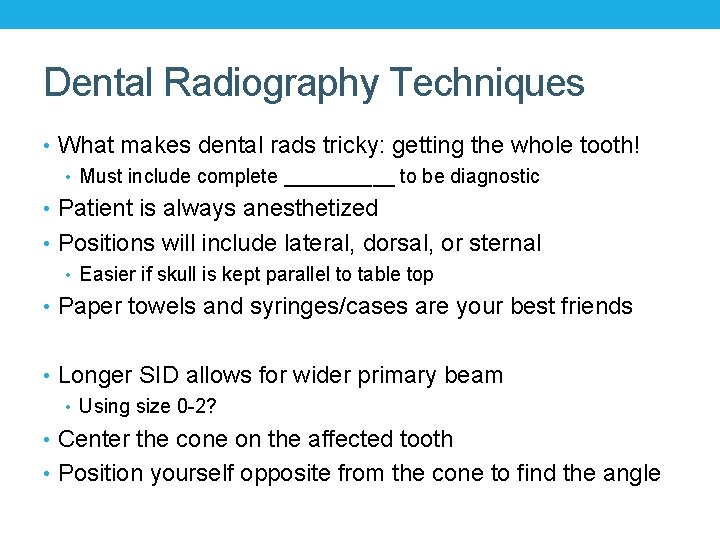 Dental Radiography Techniques

• What makes dental rads tricky: getting the whole tooth!
  • Must include complete __________ to be diagnostic
• Patient is always anesthetized
• Positions will include lateral, dorsal, or sternal
  • Easier if skull is kept parallel to table top
• Paper towels and syringes/cases are your best friends

• Longer SID allows for wider primary beam
  • Using size 0-2?
• Center the cone on the affected tooth
• Position yourself opposite from the cone to find the angle